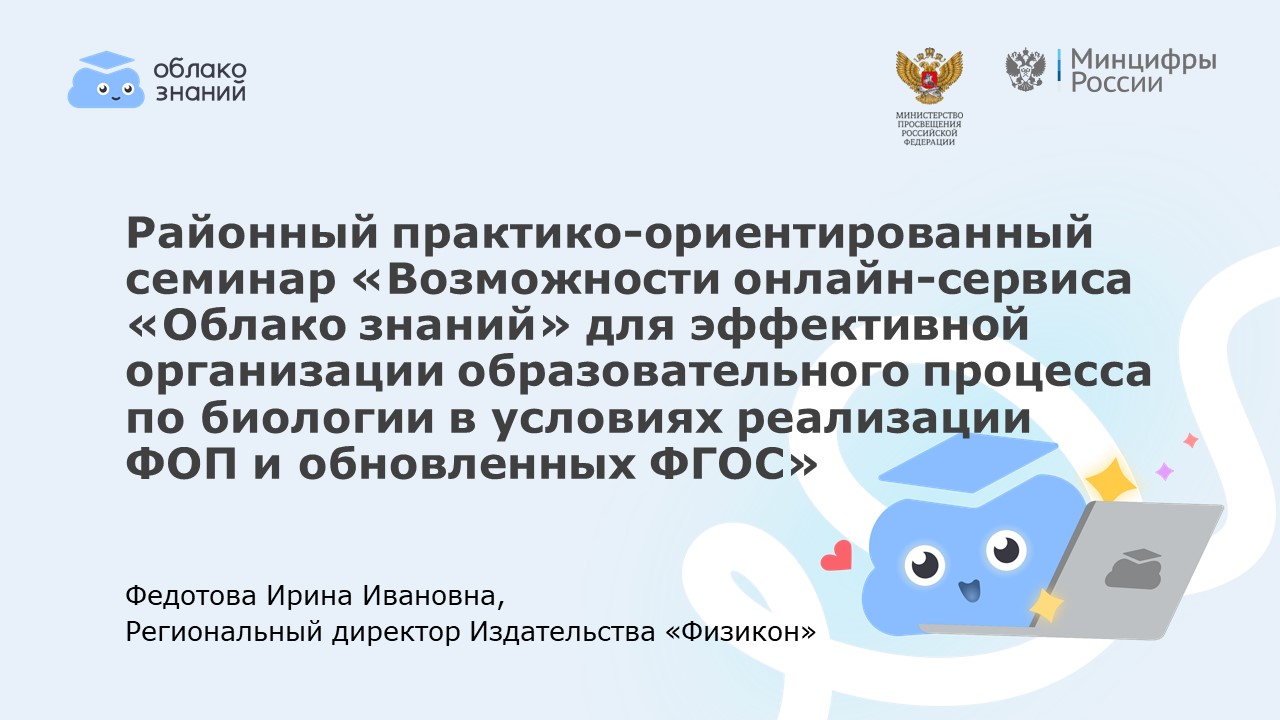 облако знаний

МИНИСТЕРСТВО ПРОСВЕЩЕНИЯ РОССИЙСКОЙ ФЕДЕРАЦИИ

Минцифры России

Районный практико-ориентированный семинар «Возможности онлайн-сервиса «Облако знаний» для эффективной организации образовательного процесса по биологии в условиях реализации ФОП и обновленных ФГОС»

Федотова Ирина Ивановна,
Региональный директор Издательства «Физикон»